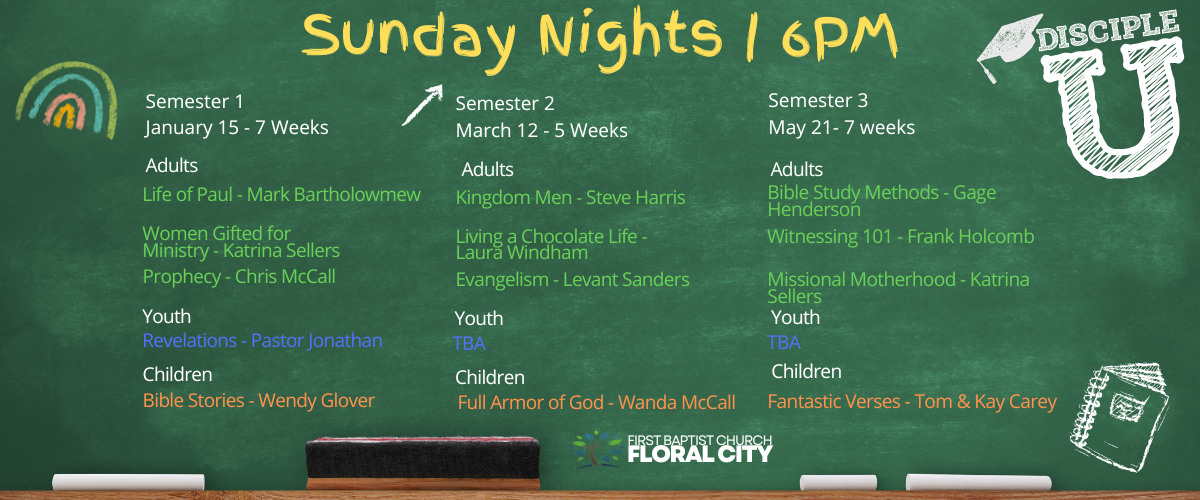 Sunday Nights | 6PM

DISCIPLE U

Semester 1
January 15 - 7 Weeks

Adults
Life of Paul - Mark Bartholowmew

Women Gifted for Ministry - Katrina Sellers
Prophecy - Chris McCall

Youth
Revelations - Pastor Jonathan

Children
Bible Stories - Wendy Glover

Semester 2
March 12 - 5 Weeks

Adults
Kingdom Men - Steve Harris

Living a Chocolate Life - Laura Windham
Evangelism - Levant Sanders

Youth
TBA

Children
Full Armor of God - Wanda McCall

Semester 3
May 21- 7 weeks

Adults
Bible Study Methods - Gage Henderson
Witnessing 101 - Frank Holcomb

Missional Motherhood - Katrina Sellers

Youth
TBA

Children
Fantastic Verses - Tom & Kay Carey

FIRST BAPTIST CHURCH
FLORAL CITY